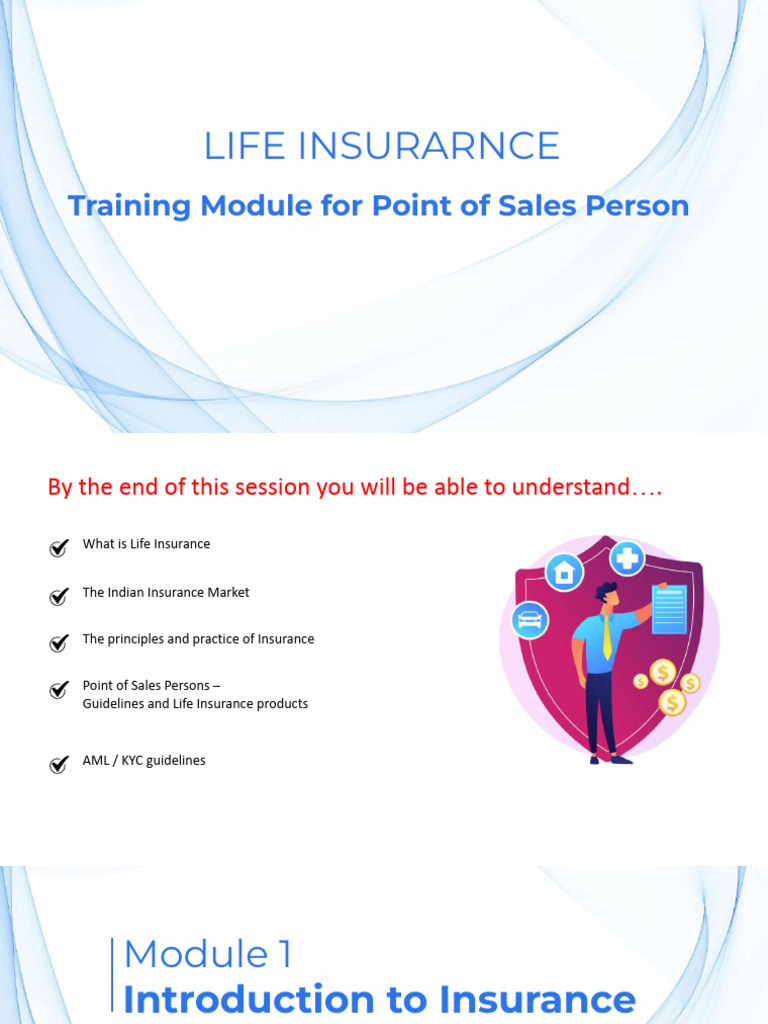 LIFE INSURARNCE

Training Module for Point of Sales Person

By the end of this session you will be able to understand….

What is Life Insurance

The Indian Insurance Market

The principles and practice of Insurance

Point of Sales Persons – Guidelines and Life Insurance products

AML / KYC guidelines

Module 1
Introduction to Insurance